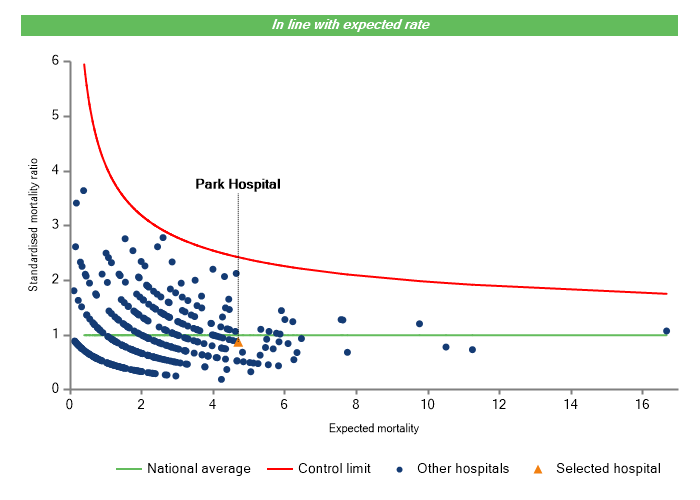 In line with expected rate

Standardised mortality ratio

6
5
4
3
2
1
0

Park Hospital

0 2 4 6 8 10 12 14 16

Expected mortality

National average
Control limit
Other hospitals
Selected hospital